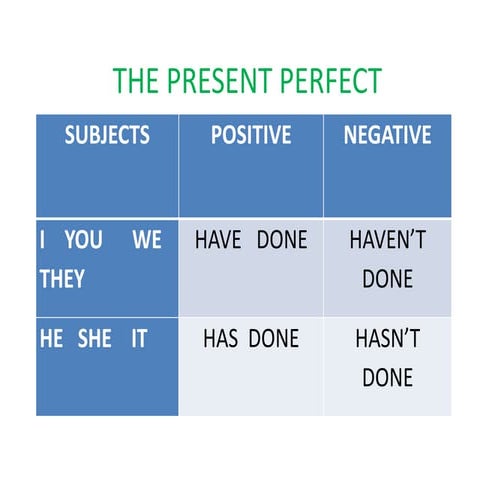 THE PRESENT PERFECT

| SUBJECTS | POSITIVE | NEGATIVE |
|---|---|---|
| I YOU WE THEY | HAVE DONE | HAVEN'T DONE |
| HE SHE IT | HAS DONE | HASN'T DONE |